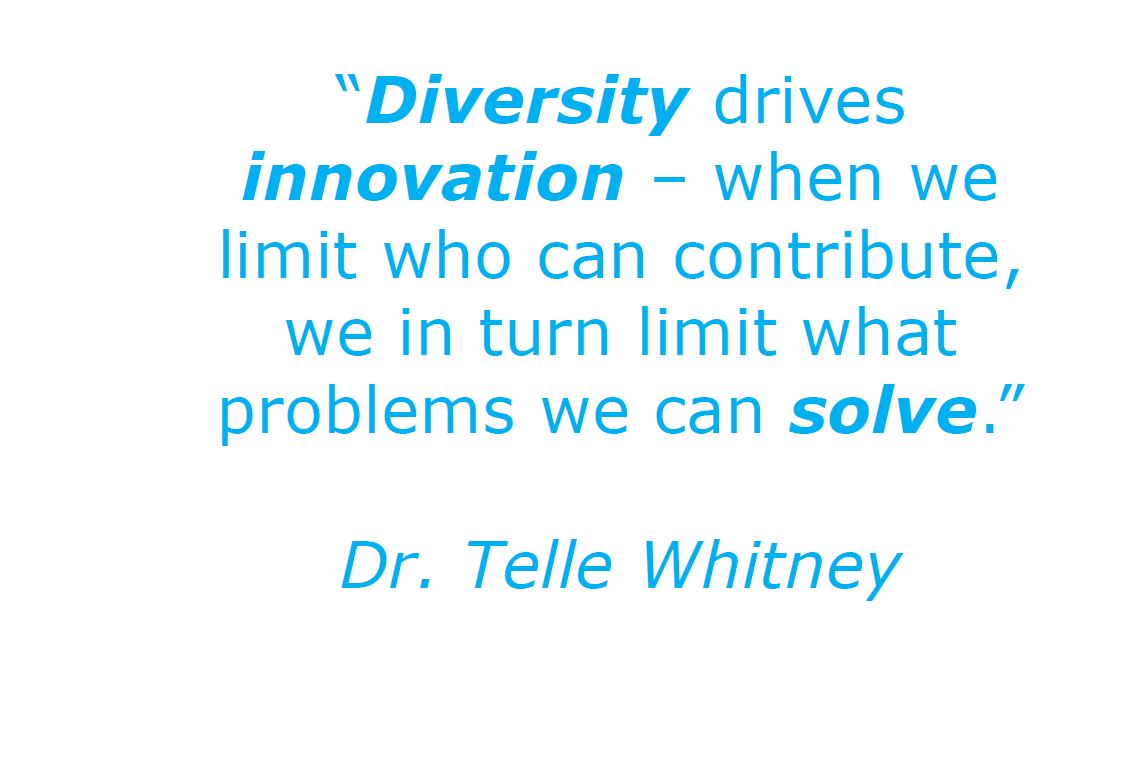 “Diversity drives innovation – when we limit who can contribute, we in turn limit what problems we can solve.”

Dr. Telle Whitney